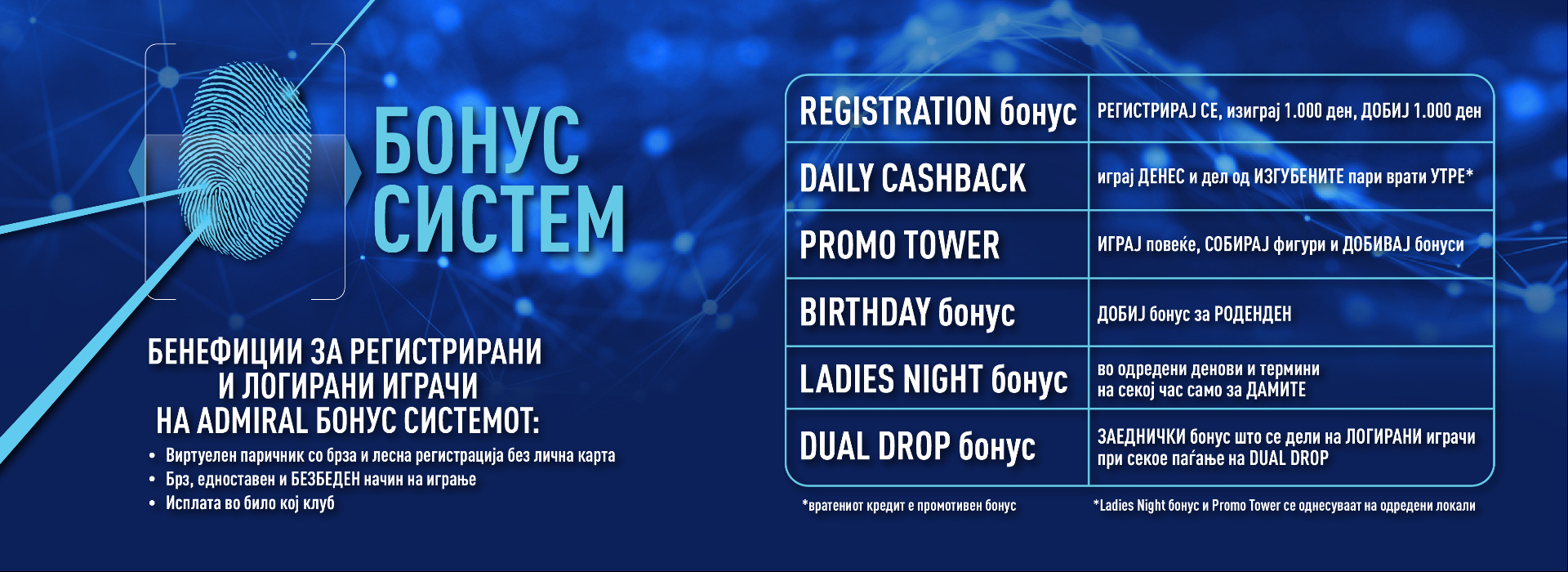 БОНУС СИСТЕМ

БЕНЕФИЦИИ ЗА РЕГИСТРИРАНИ И ЛОГИРАНИ ИГРАЧИ НА ADMIRAL БОНУС СИСТЕМОТ:

• Виртуелен паричник со брза и лесна регистрација без лична карта
• Брз, едноставен и БЕЗБЕДЕН начин на играње
• Исплата во било кој клуб

| REGISTRATION бонус | РЕГИСТРИРАЈ СЕ, изиграј 1.000 ден, ДОБИЈ 1.000 ден |
|---|---|
| DAILY CASHBACK | играј ДЕНЕС и дел од ИЗГУБЕНИТЕ пари врати УТРЕ* |
| PROMO TOWER | ИГРАЈ повеќе, СОБИРАЈ фигури и ДОБИВАЈ бонуси |
| BIRTHDAY бонус | ДОБИЈ бонус за РОДЕНДЕН |
| LADIES NIGHT бонус | во одредени денови и термини на секој час само за ДАМИТЕ |
| DUAL DROP бонус | ЗАЕДНИЧКИ бонус што се дели на ЛОГИРАНИ играчи при секое паѓање на DUAL DROP |

*вратениот кредит е промотивен бонус

*Ladies Night бонус и Promo Tower се однесуваат на одредени локали